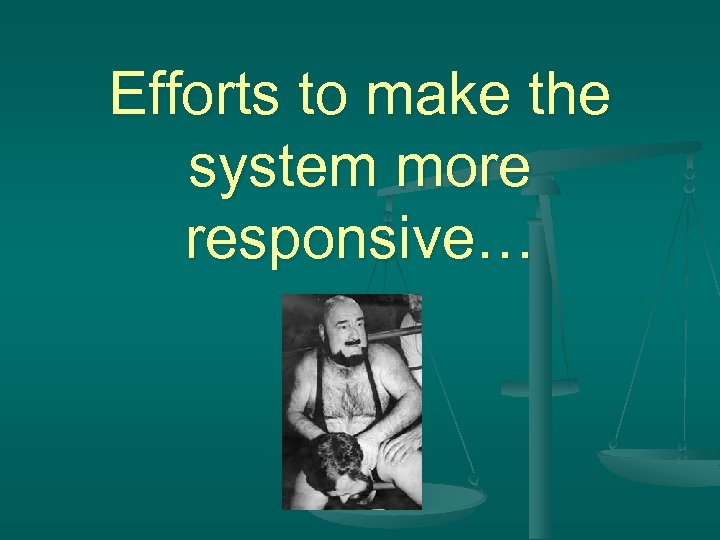 Efforts to make the system more responsive…